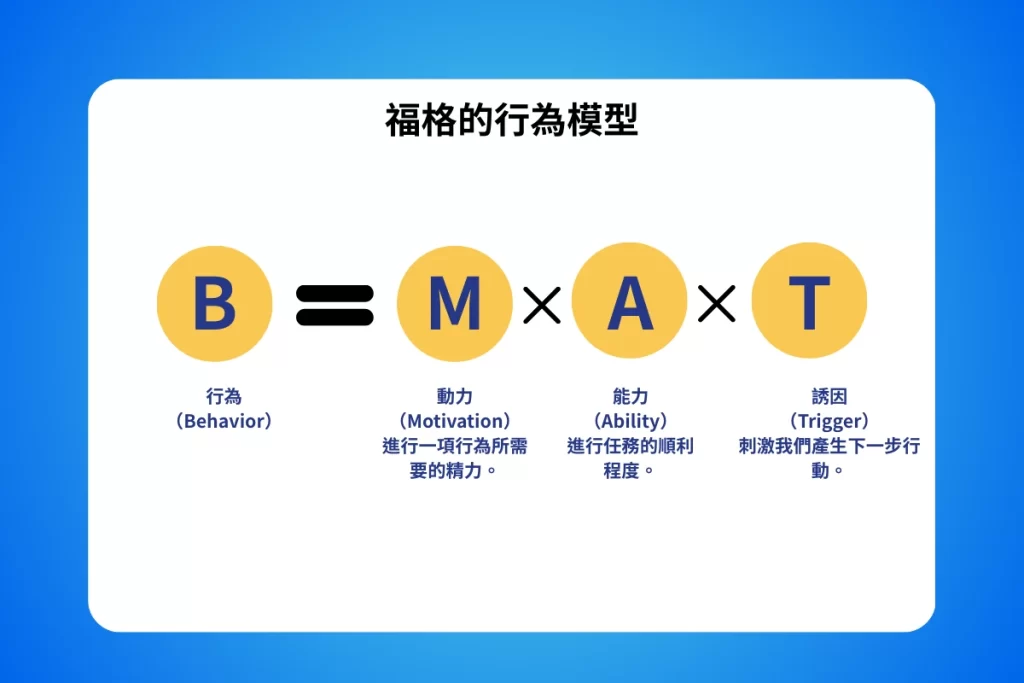 福格的行為模型

B = M × A × T

行為
（Behavior）

動力
（Motivation）
進行一項行為所需要的精力。

能力
（Ability）
進行任務的順利程度。

誘因
（Trigger）
刺激我們產生下一步行動。